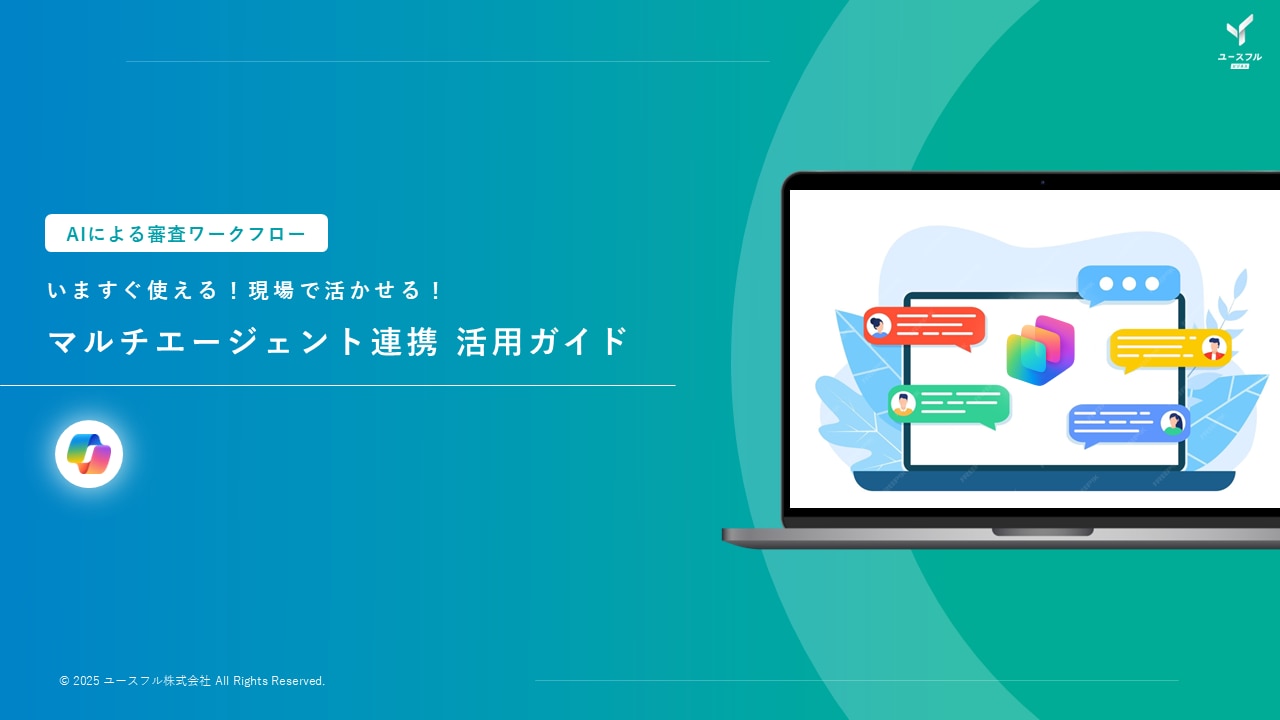 ユースフル

AIによる審査ワークフロー

いますぐ使える！現場で活かせる！

マルチエージェント連携 活用ガイド

© 2025 ユースフル株式会社 All Rights Reserved.